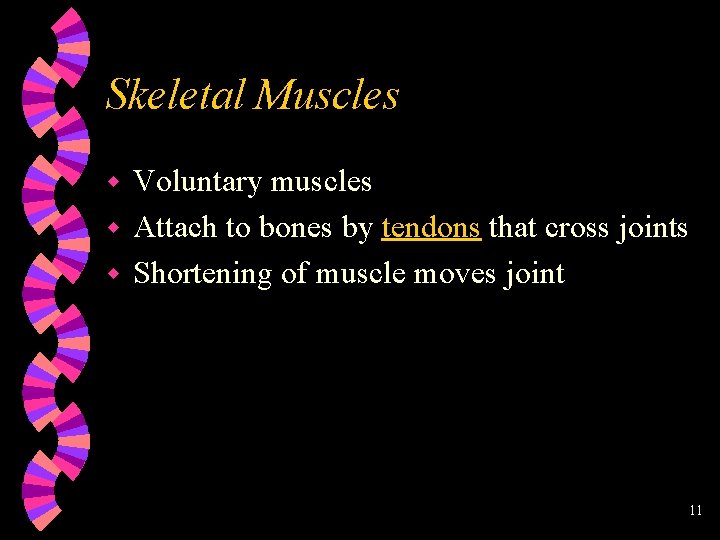 Skeletal Muscles

- Voluntary muscles
- Attach to bones by tendons that cross joints
- Shortening of muscle moves joint

11